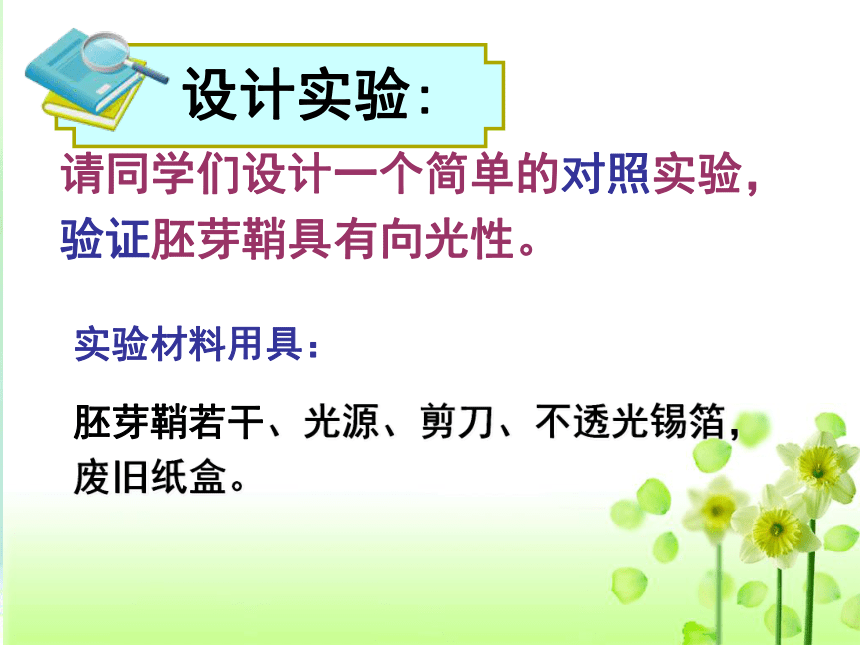 设计实验：

请同学们设计一个简单的对照实验，验证胚芽鞘具有向光性。

实验材料用具：

胚芽鞘若干、光源、剪刀、不透光锡箔，废旧纸盒。